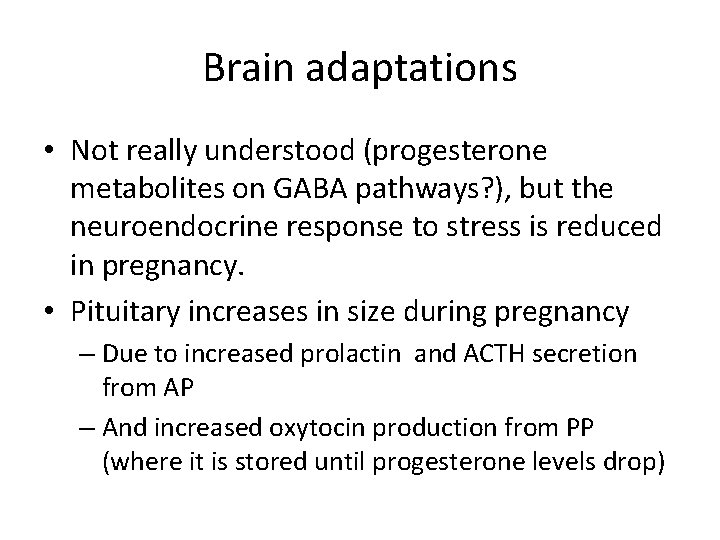 Brain adaptations

• Not really understood (progesterone metabolites on GABA pathways?), but the neuroendocrine response to stress is reduced in pregnancy.

• Pituitary increases in size during pregnancy

– Due to increased prolactin and ACTH secretion from AP

– And increased oxytocin production from PP (where it is stored until progesterone levels drop)